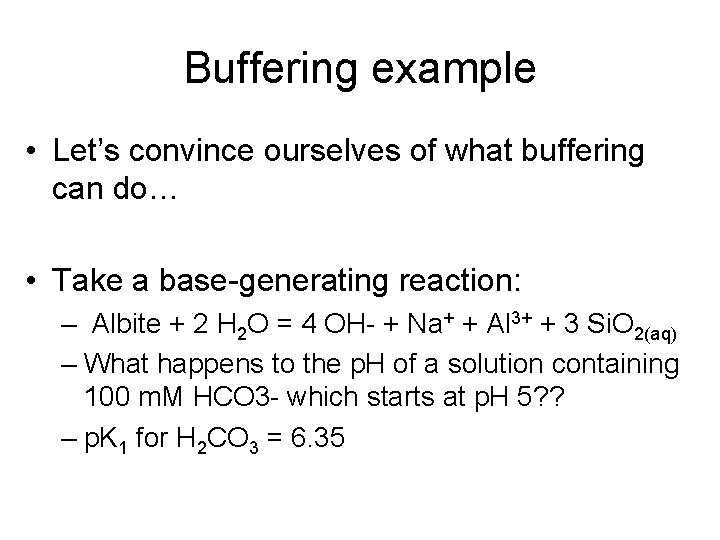 Buffering example

• Let's convince ourselves of what buffering can do…

• Take a base-generating reaction:
– Albite + 2 $H_2O$ = 4 OH- + $Na^+$ + $Al^{3+}$ + 3 $SiO_{2(aq)}$
– What happens to the pH of a solution containing 100 mM HCO3- which starts at pH 5??
– $pK_1$ for $H_2CO_3$ = 6.35